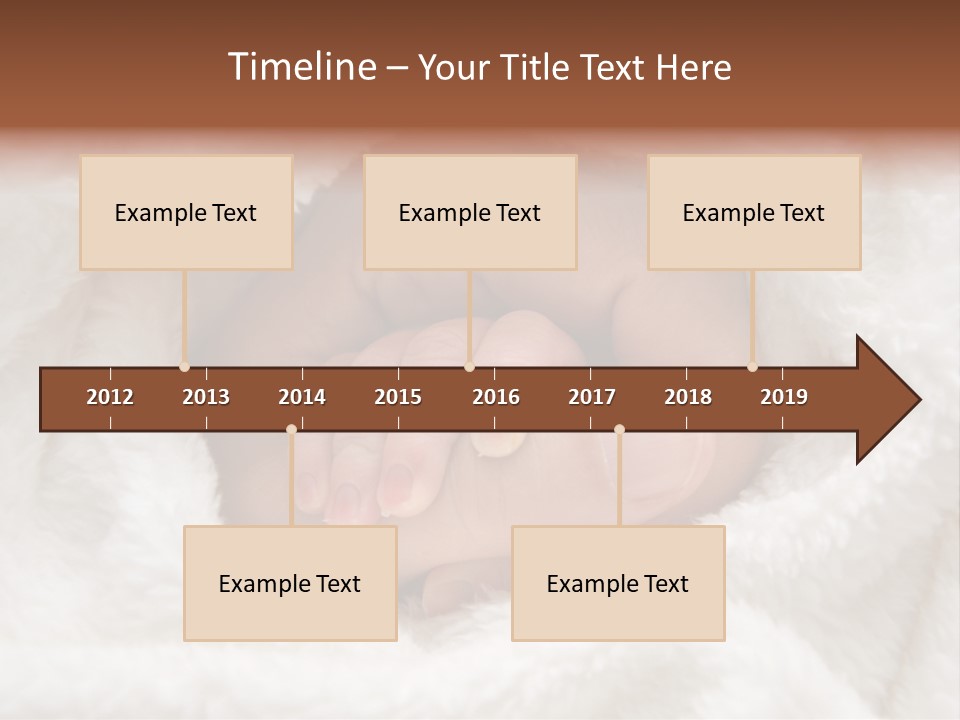 Timeline – Your Title Text Here

Example Text

Example Text

Example Text

2012 2013 2014 2015 2016 2017 2018 2019

Example Text

Example Text